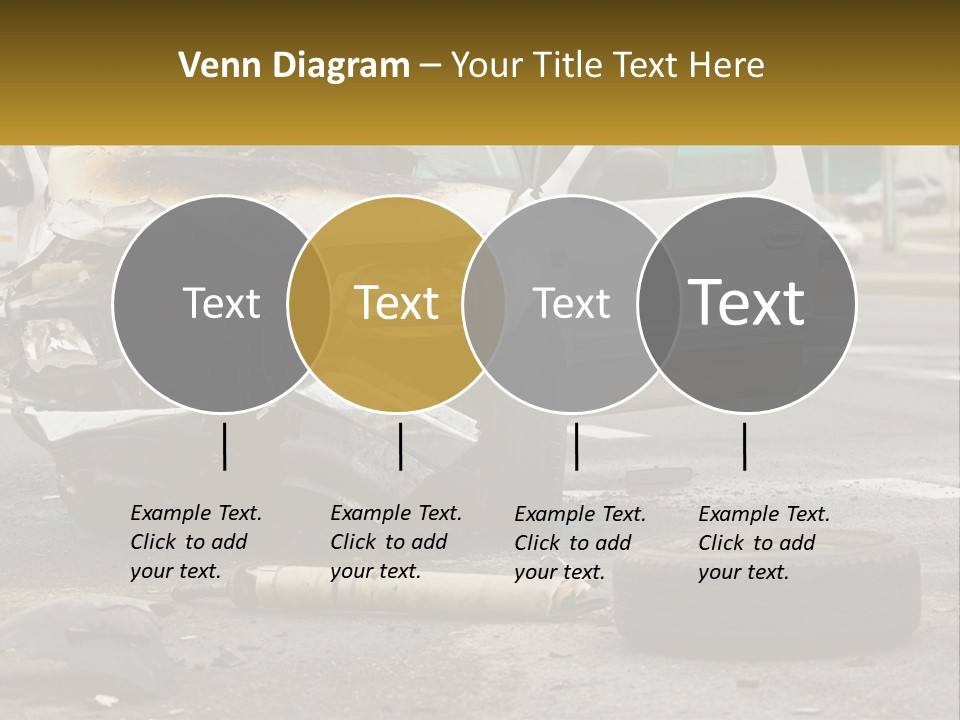 Venn Diagram – Your Title Text Here

Text

Text

Text

Text

Example Text. Click to add your text.

Example Text. Click to add your text.

Example Text. Click to add your text.

Example Text. Click to add your text.